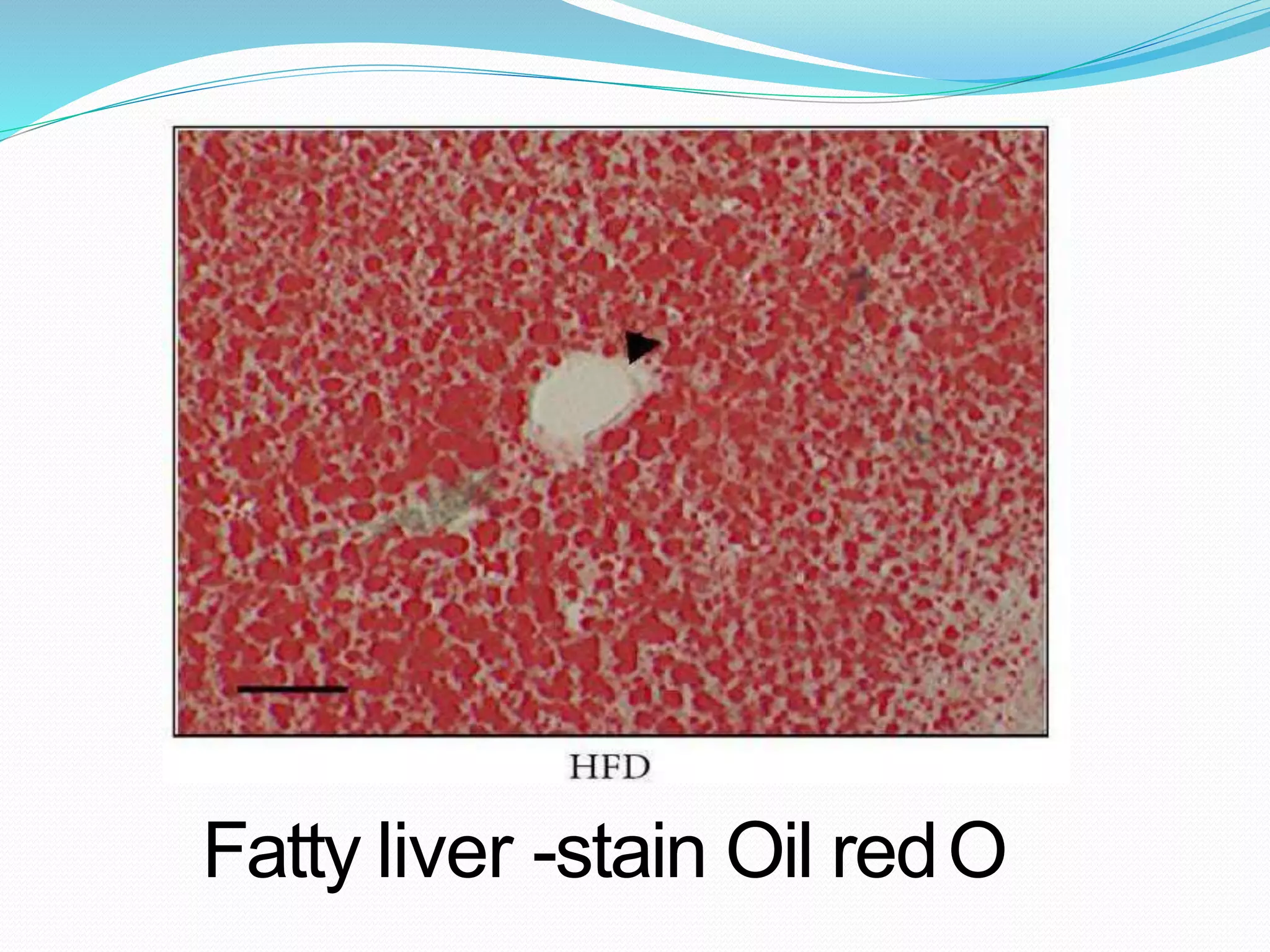 HFD

Fatty liver -stain Oil red O